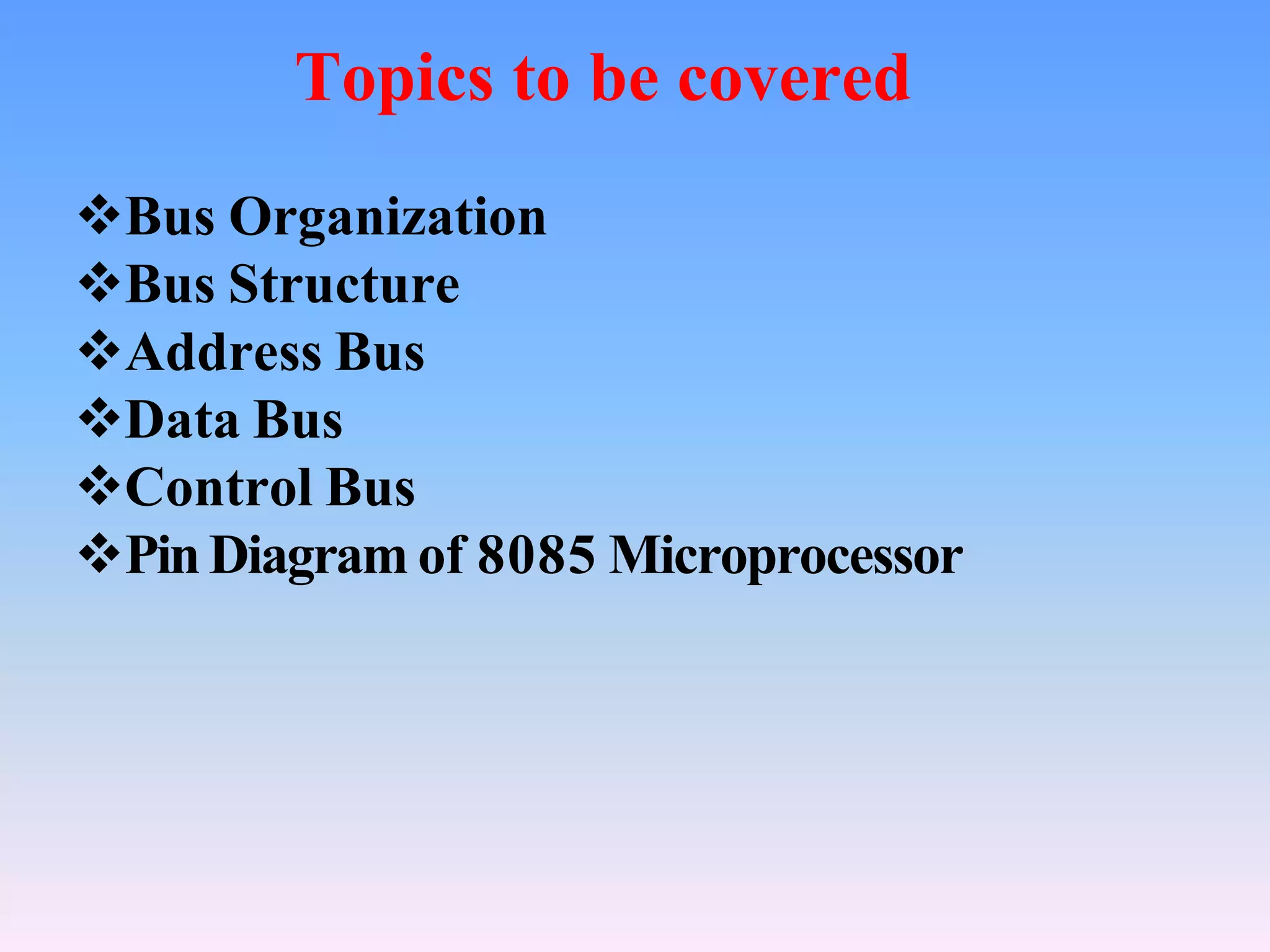 Topics to be covered

❖Bus Organization
❖Bus Structure
❖Address Bus
❖Data Bus
❖Control Bus
❖Pin Diagram of 8085 Microprocessor